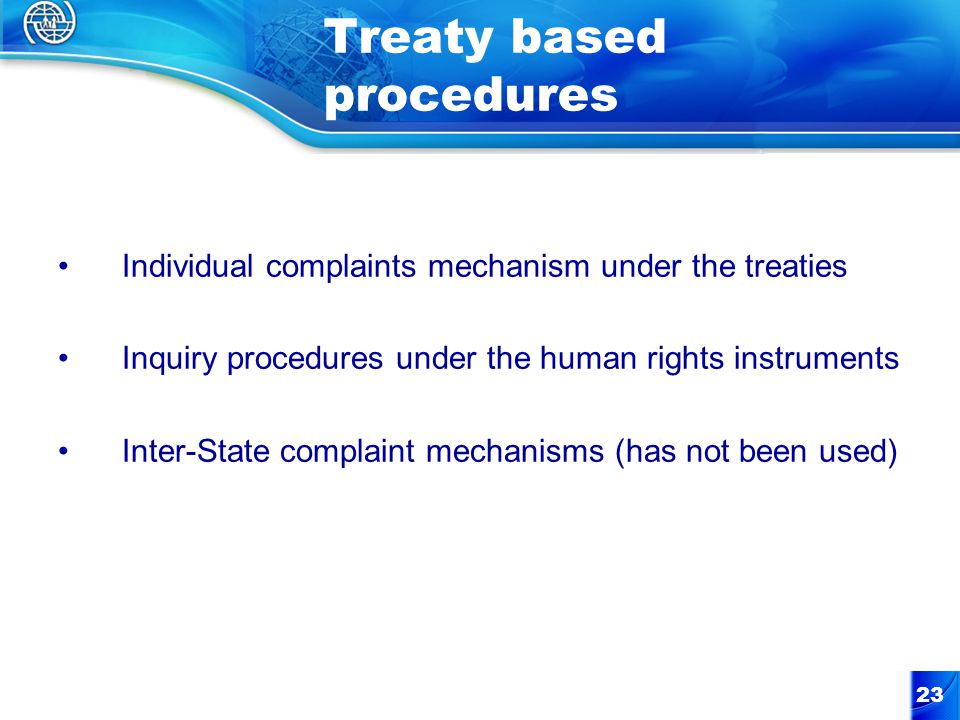 Treaty based procedures

• Individual complaints mechanism under the treaties

• Inquiry procedures under the human rights instruments

• Inter-State complaint mechanisms (has not been used)

23